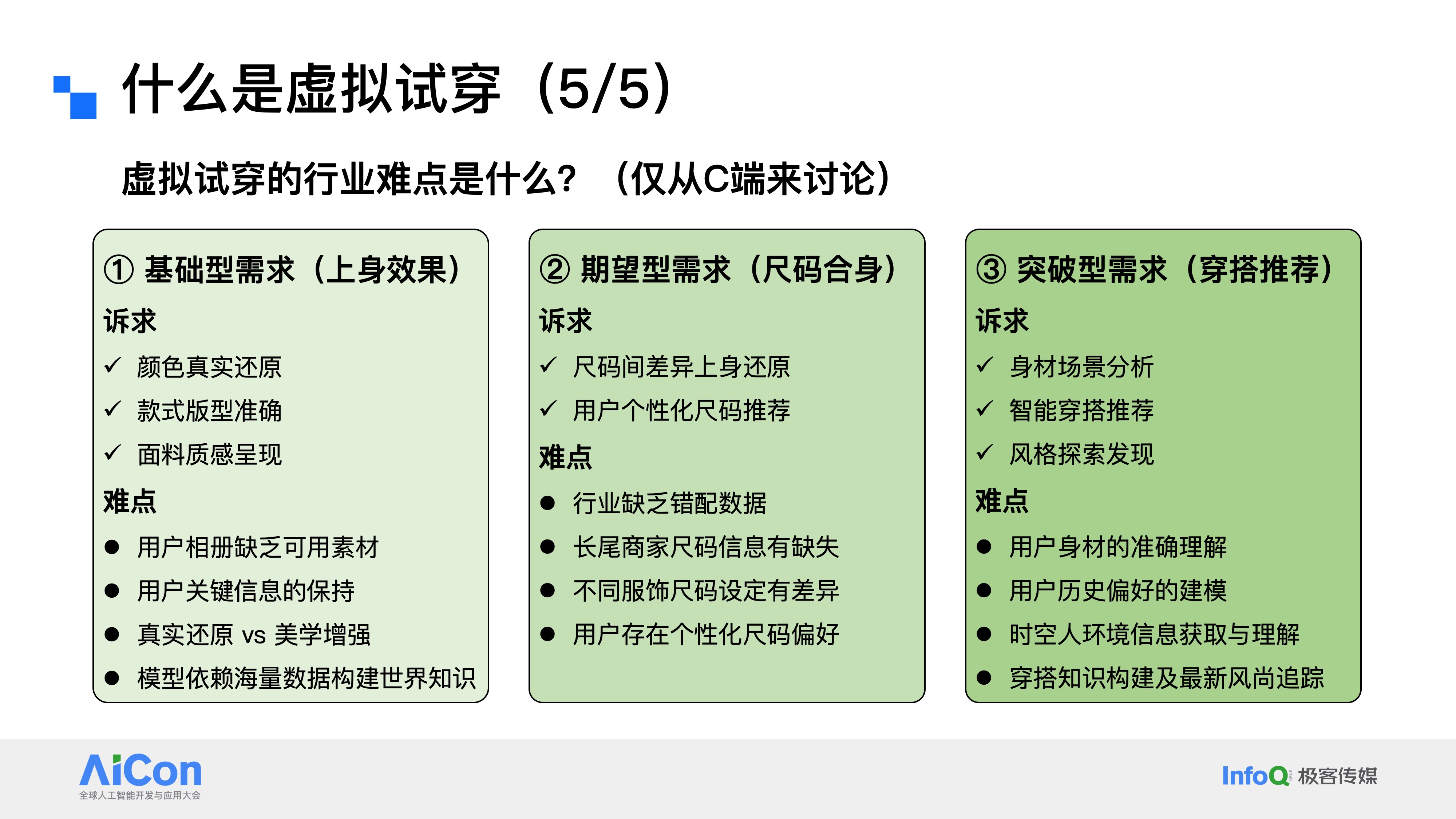 什么是虚拟试穿（5/5）

虚拟试穿的行业难点是什么？（仅从C端来讨论）

① 基础型需求（上身效果）

诉求

✓ 颜色真实还原

✓ 款式版型准确

✓ 面料质感呈现

难点

● 用户相册缺乏可用素材

● 用户关键信息的保持

● 真实还原 vs 美学增强

● 模型依赖海量数据构建世界知识

② 期望型需求（尺码合身）

诉求

✓ 尺码间差异上身还原

✓ 用户个性化尺码推荐

难点

● 行业缺乏错配数据

● 长尾商家尺码信息有缺失

● 不同服饰尺码设定有差异

● 用户存在个性化尺码偏好

③ 突破型需求（穿搭推荐）

诉求

✓ 身材场景分析

✓ 智能穿搭推荐

✓ 风格探索发现

难点

● 用户身材的准确理解

● 用户历史偏好的建模

● 时空人环境信息获取与理解

● 穿搭知识构建及最新风尚追踪

AiCon
全球人工智能开发与应用大会

InfoQ 极客传媒